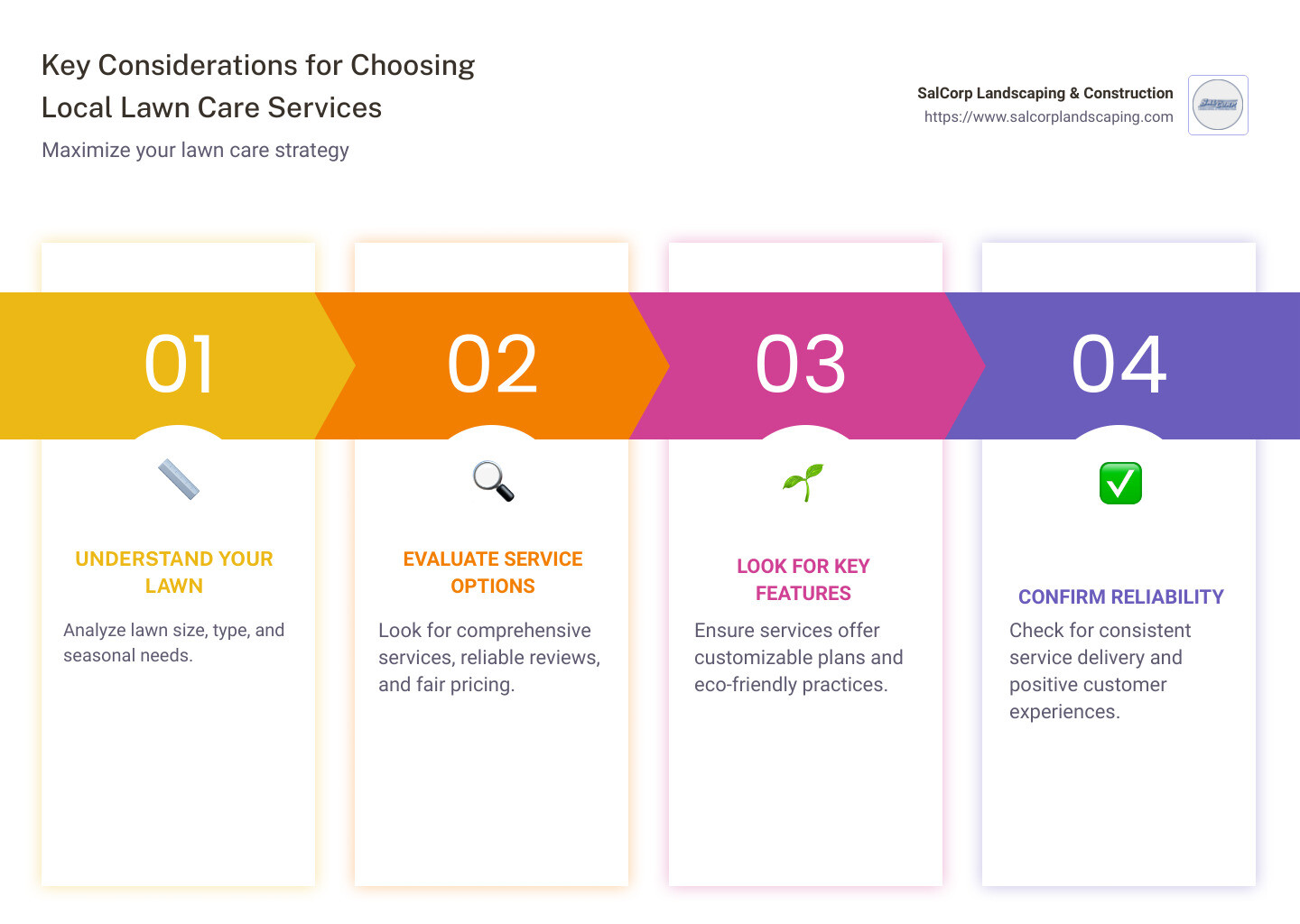 Key Considerations for Choosing Local Lawn Care Services

Maximize your lawn care strategy

SalCorp Landscaping & Construction
https://www.salcorplandscaping.com

01

UNDERSTAND YOUR LAWN

Analyze lawn size, type, and seasonal needs.

02

EVALUATE SERVICE OPTIONS

Look for comprehensive services, reliable reviews, and fair pricing.

03

LOOK FOR KEY FEATURES

Ensure services offer customizable plans and eco-friendly practices.

04

CONFIRM RELIABILITY

Check for consistent service delivery and positive customer experiences.